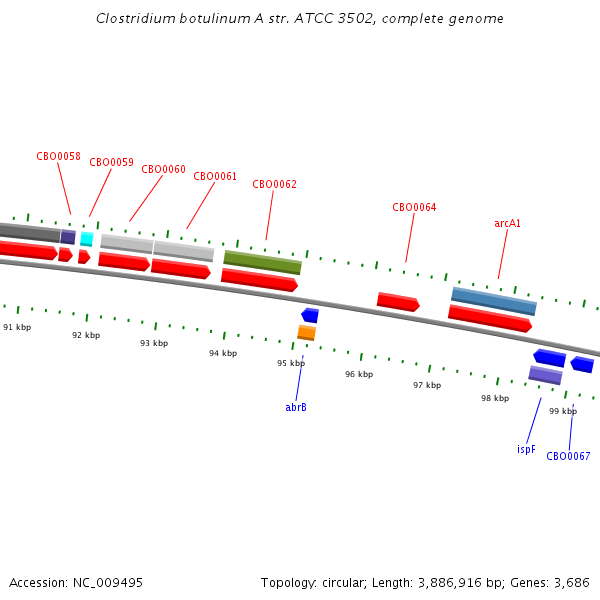 Clostridium botulinum A str. ATCC 3502, complete genome

CBO0058
CBO0059
CBO0060
CBO0061
CBO0062
CBO0064
arcA1

91 kbp
92 kbp
93 kbp
94 kbp
95 kbp
96 kbp
97 kbp
98 kbp
99 kbp

abrB
ispF
CBO0067

Accession: NC_009495

Topology: circular; Length: 3,886,916 bp; Genes: 3,686